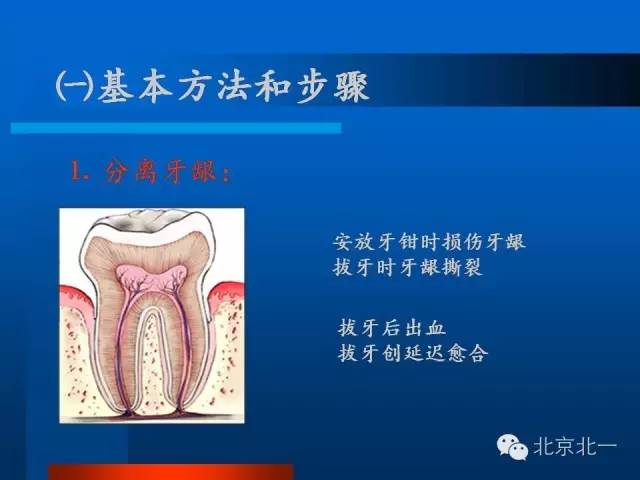 ㈠基本方法和步骤

1. 分离牙龈：

安放牙钳时损伤牙龈
拔牙时牙龈撕裂

拔牙后出血
拔牙创延迟愈合

北京北一